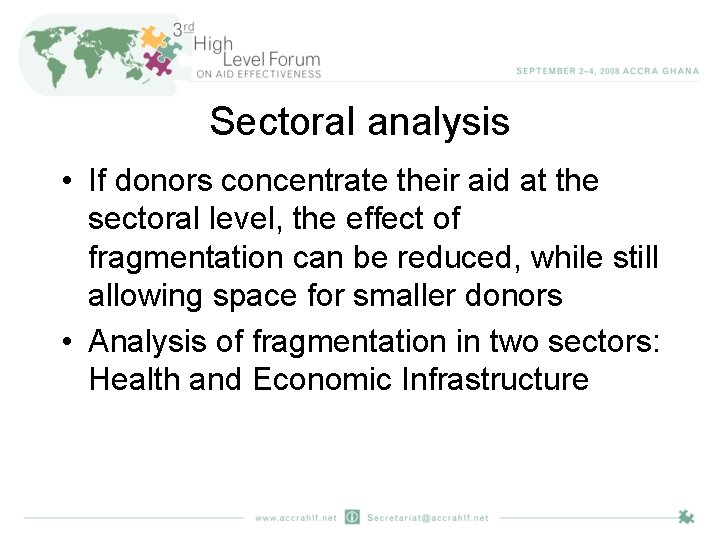 3rd High Level Forum ON AID EFFECTIVENESS

SEPTEMBER 2–4, 2008 ACCRA GHANA

Sectoral analysis

• If donors concentrate their aid at the sectoral level, the effect of fragmentation can be reduced, while still allowing space for smaller donors

• Analysis of fragmentation in two sectors: Health and Economic Infrastructure

www.accrahlf.net Secretariat@accrahlf.net